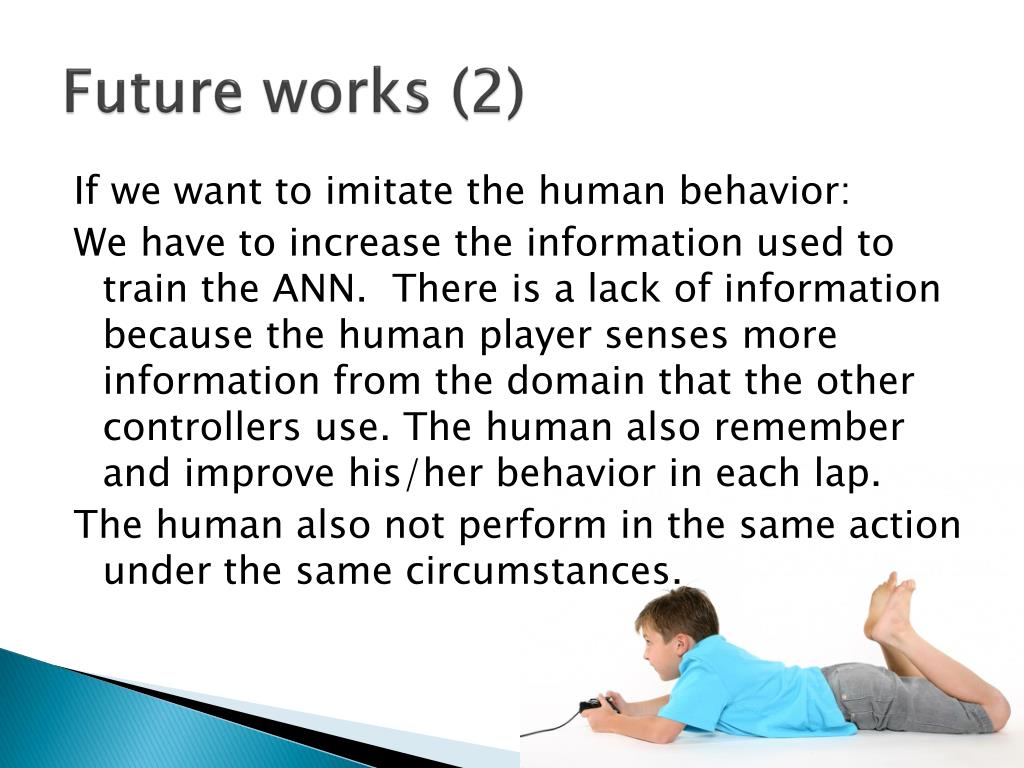 Future works (2)

If we want to imitate the human behavior:

We have to increase the information used to train the ANN.  There is a lack of information because the human player senses more information from the domain that the other controllers use. The human also remember and improve his/her behavior in each lap.

The human also not perform in the same action under the same circumstances.